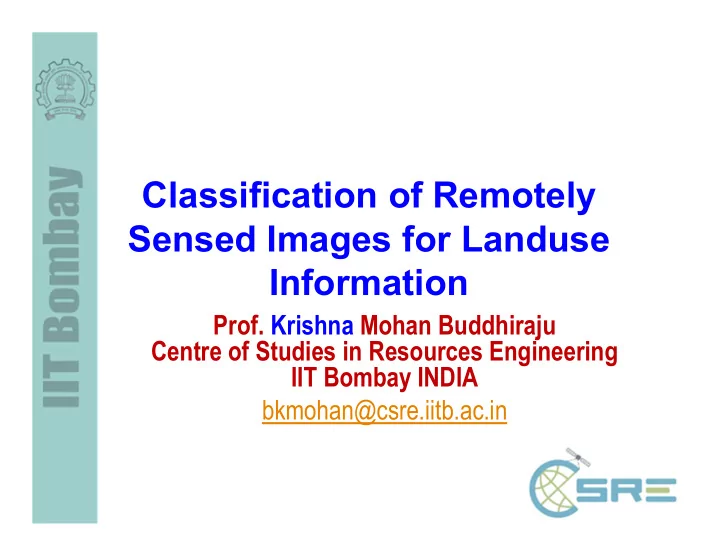 IIT Bombay

Classification of Remotely Sensed Images for Landuse Information

Prof. Krishna Mohan Buddhiraju
Centre of Studies in Resources Engineering
IIT Bombay INDIA
bkmohan@csre.iitb.ac.in

CSRE